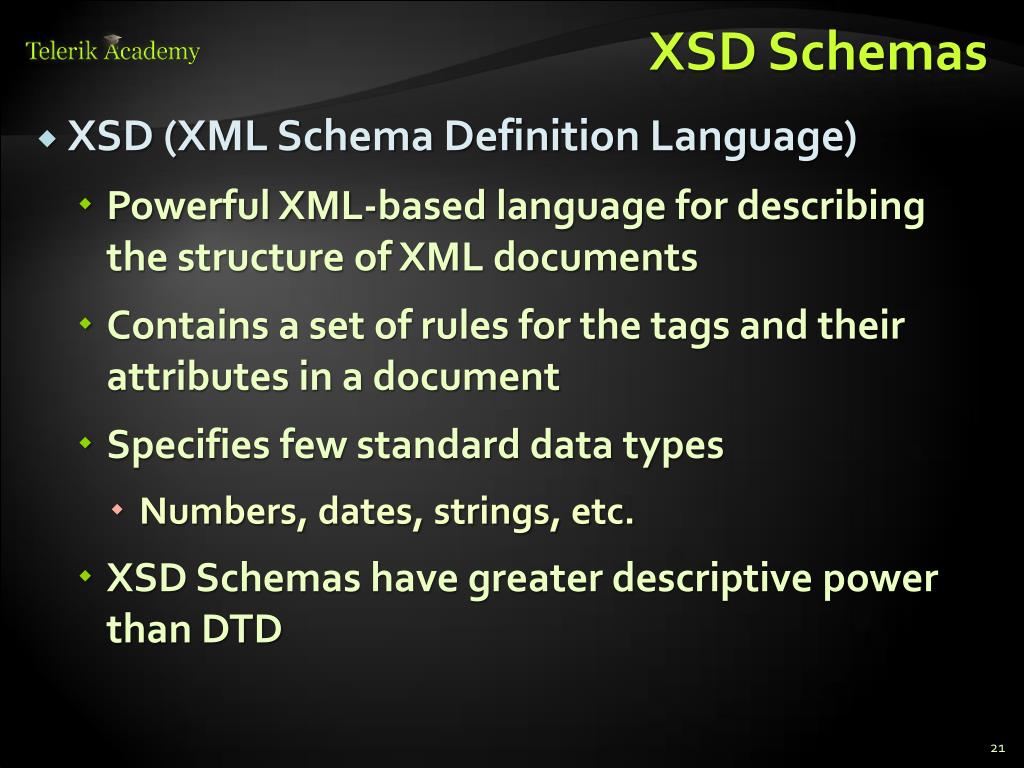 Telerik Academy

XSD Schemas

XSD (XML Schema Definition Language)

Powerful XML-based language for describing the structure of XML documents

Contains a set of rules for the tags and their attributes in a document

Specifies few standard data types

Numbers, dates, strings, etc.

XSD Schemas have greater descriptive power than DTD

21